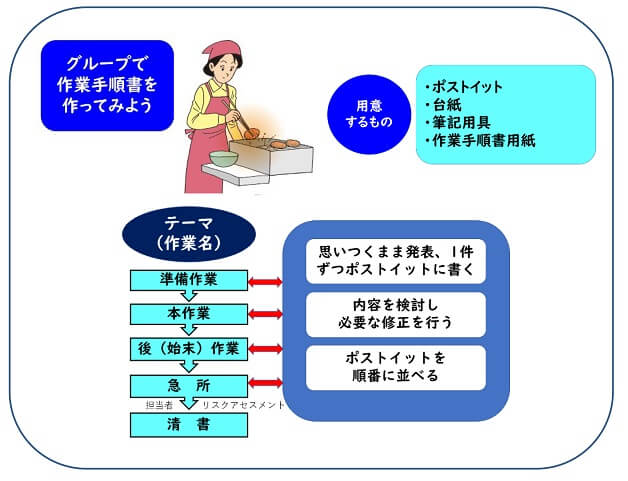 グループで
作業手順書を
作ってみよう

用意
するもの

・ポストイット
・台紙
・筆記用具
・作業手順書用紙

テーマ
（作業名）

準備作業

本作業

後（始末）作業

急　所

担当者　リスクアセスメント

清　書

思いつくまま発表、1件ずつポストイットに書く

内容を検討し
必要な修正を行う

ポストイットを
順番に並べる